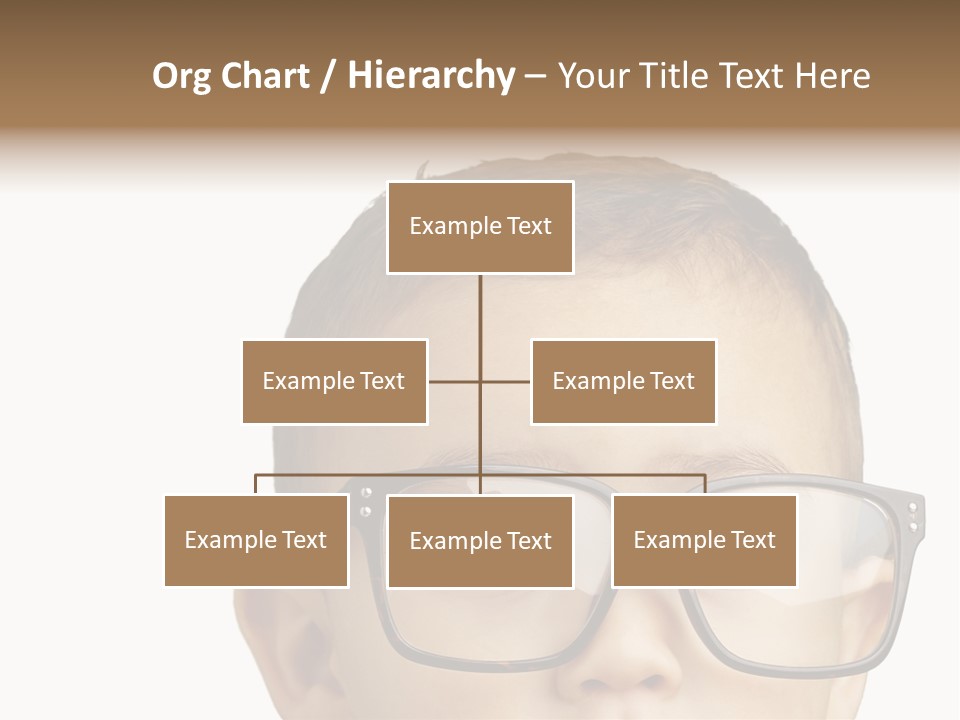 Org Chart / Hierarchy – Your Title Text Here

Example Text

Example Text

Example Text

Example Text

Example Text

Example Text